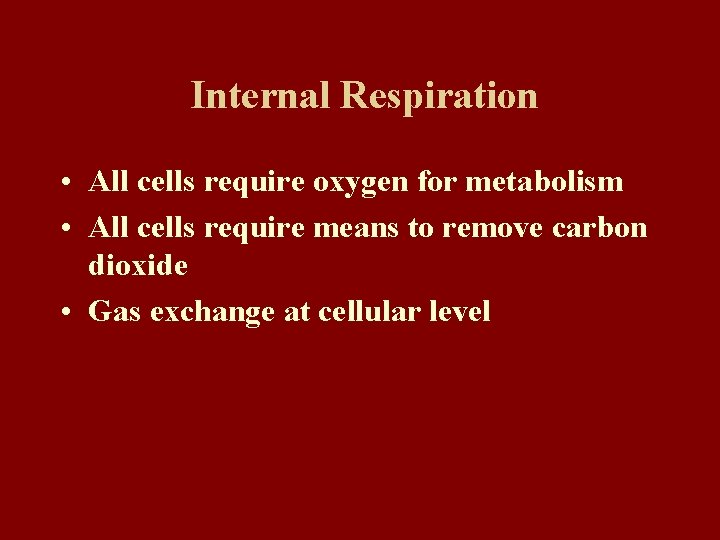 Internal Respiration

• All cells require oxygen for metabolism
• All cells require means to remove carbon dioxide
• Gas exchange at cellular level